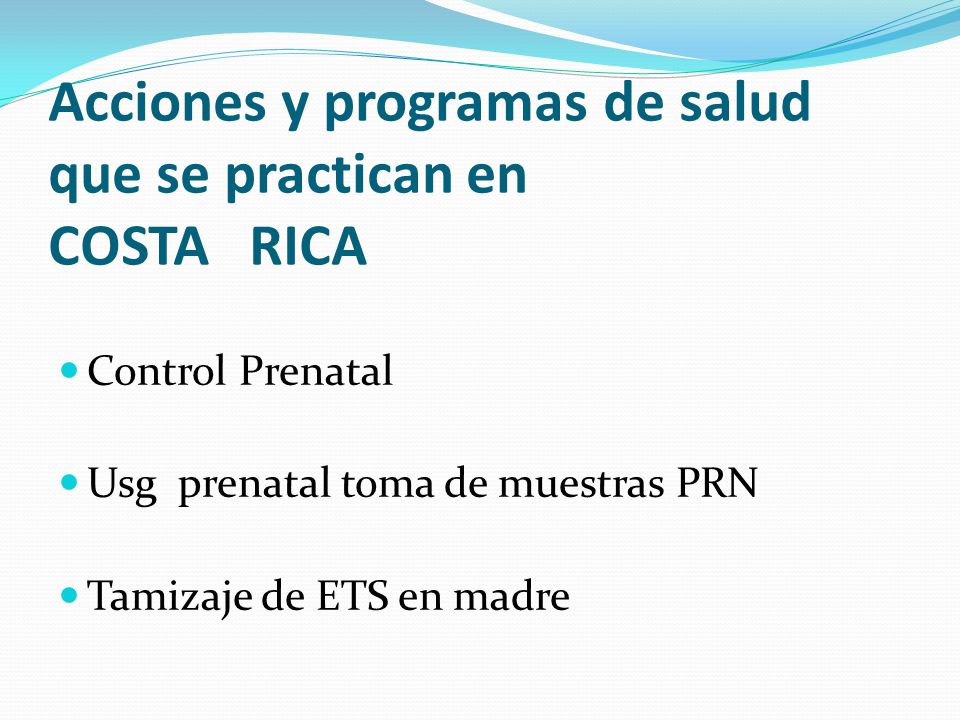 Acciones y programas de salud que se practican en COSTA RICA

Control Prenatal

Usg prenatal toma de muestras PRN

Tamizaje de ETS en madre